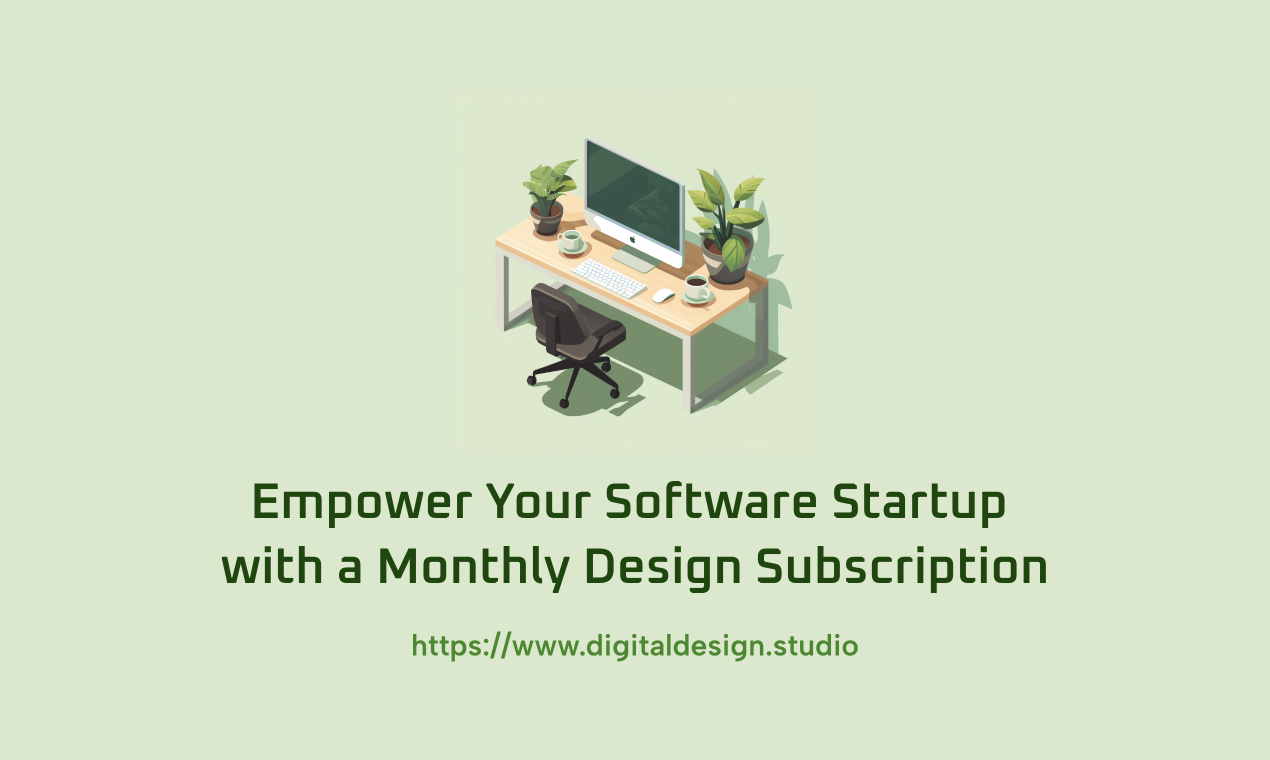 Empower Your Software Startup with a Monthly Design Subscription

https://www.digitaldesign.studio